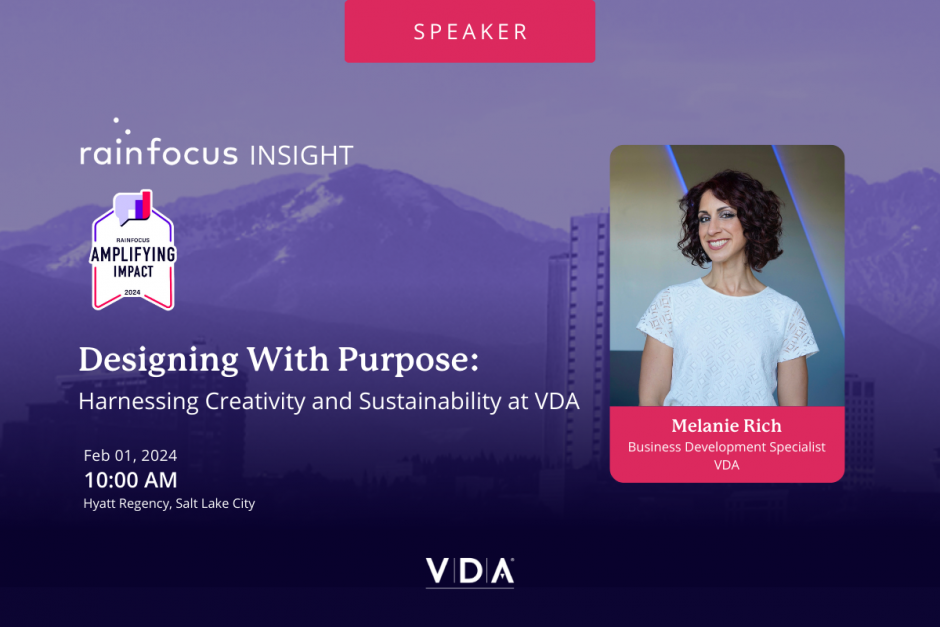 SPEAKER

rainfocus INSIGHT

RAINFOCUS
AMPLIFYING IMPACT
2024

Designing With Purpose:
Harnessing Creativity and Sustainability at VDA

Feb 01, 2024
10:00 AM
Hyatt Regency, Salt Lake City

Melanie Rich
Business Development Specialist
VDA

VDA